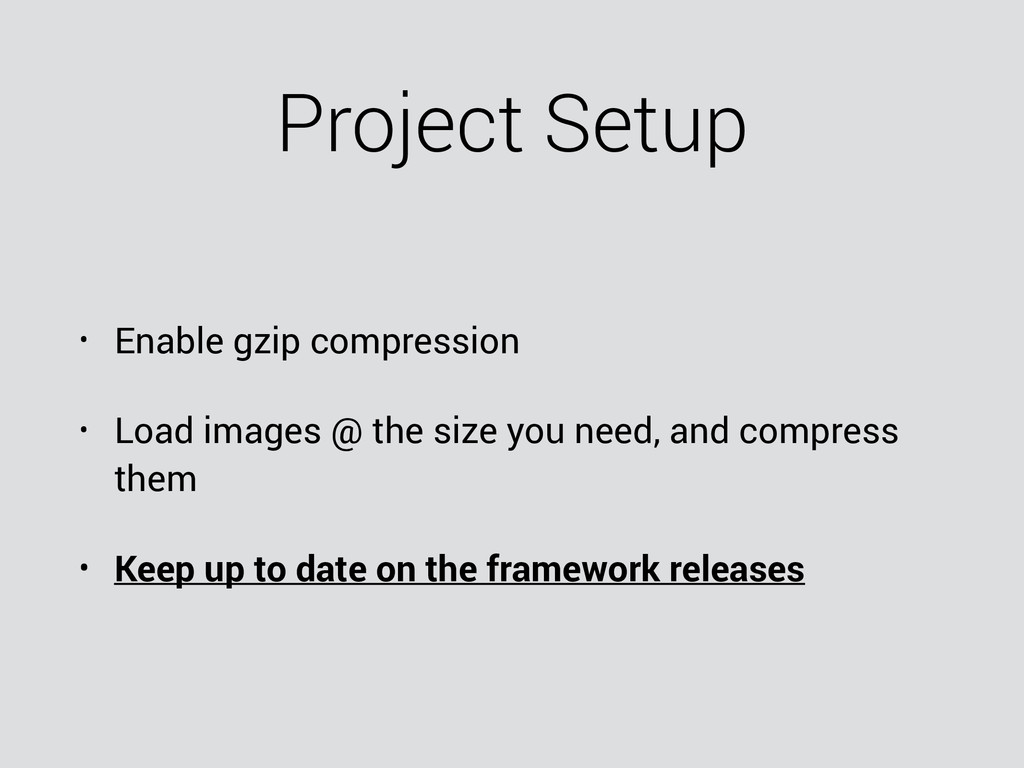 Project Setup

• Enable gzip compression

• Load images @ the size you need, and compress them

• Keep up to date on the framework releases